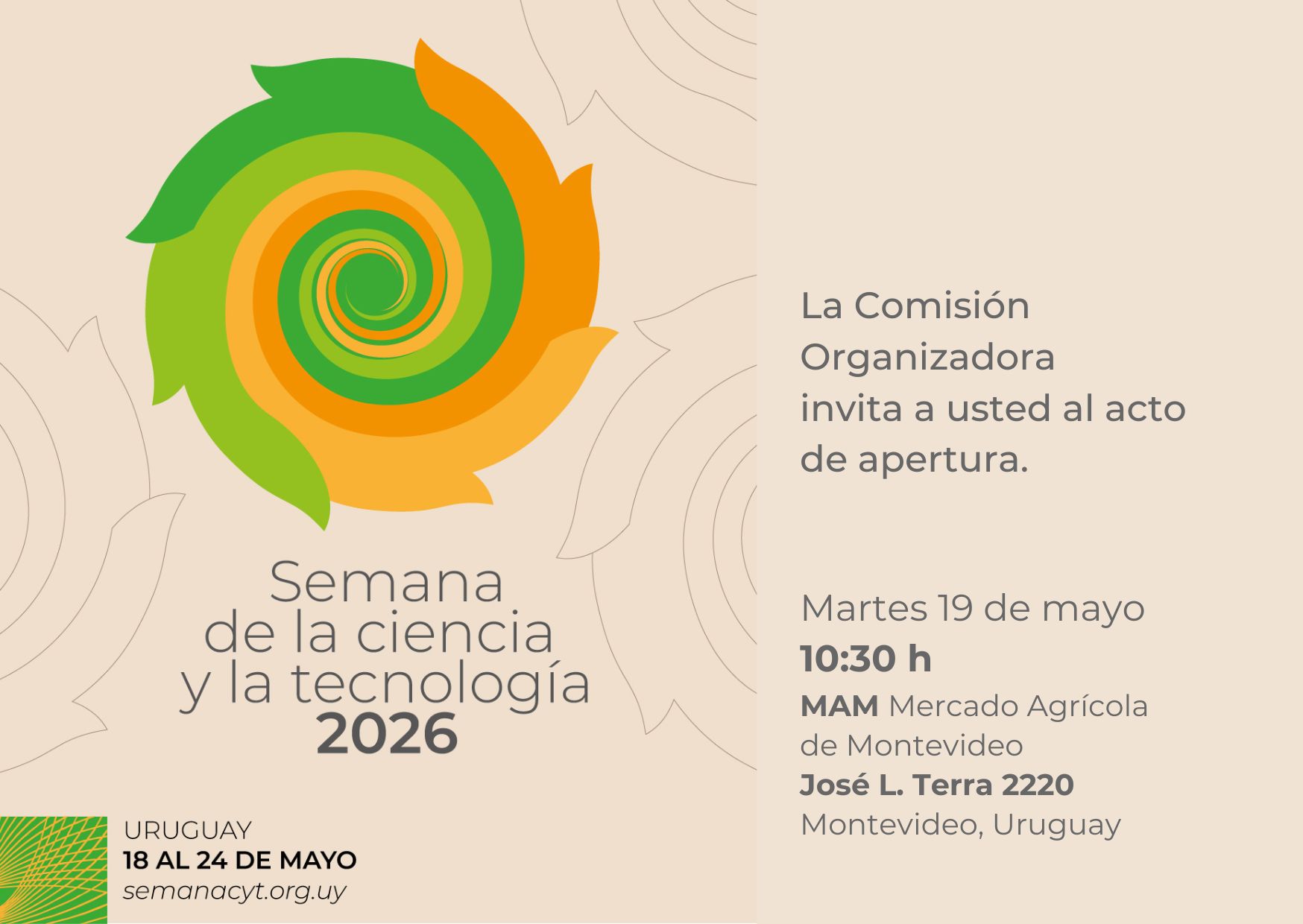 Semana de la ciencia y la tecnología 2026

URUGUAY
18 AL 24 DE MAYO
semanacyt.org.uy

La Comisión Organizadora invita a usted al acto de apertura.

Martes 19 de mayo
10:30 h
MAM Mercado Agrícola de Montevideo
José L. Terra 2220
Montevideo, Uruguay